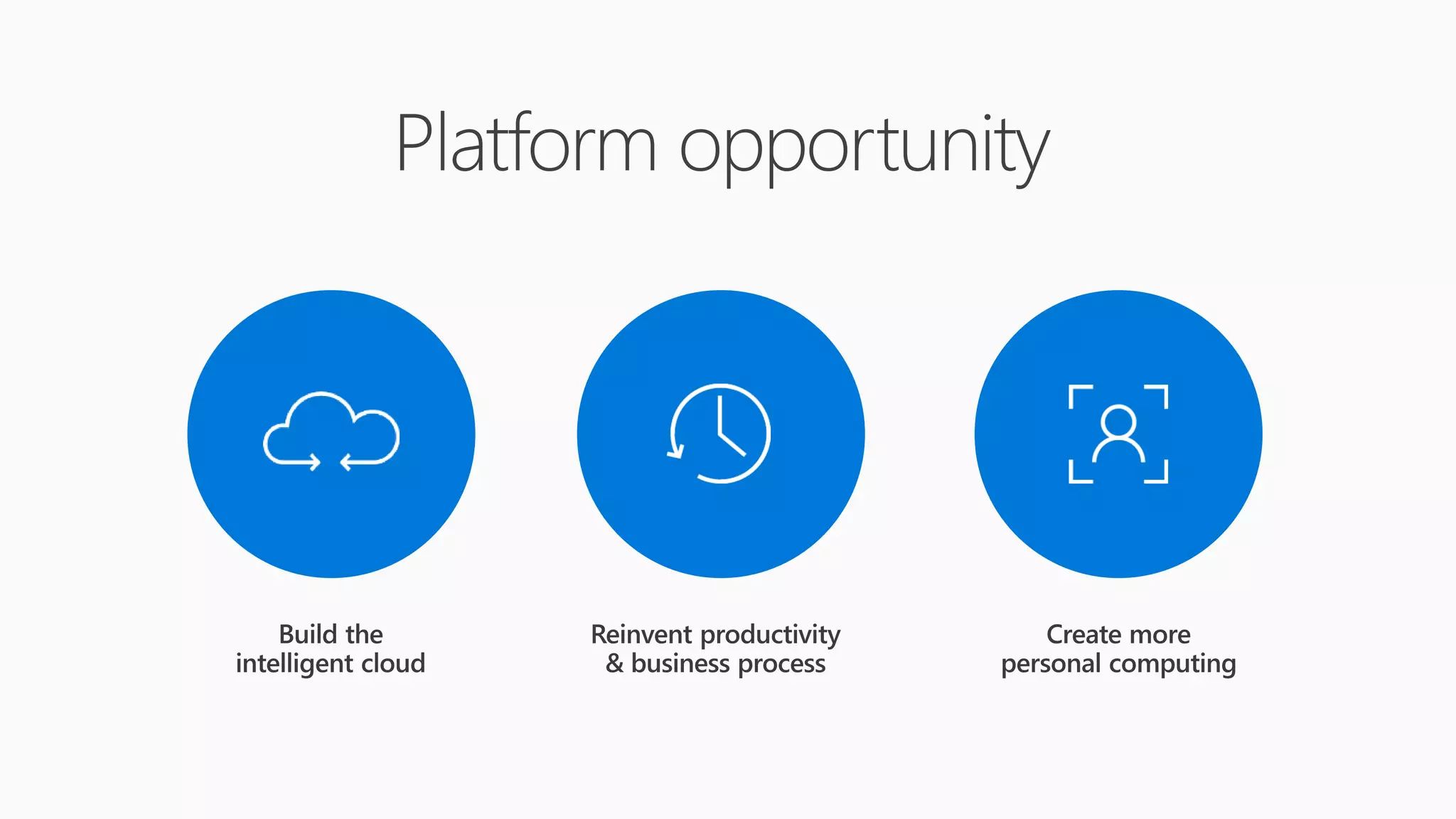 Platform opportunity

Build the
intelligent cloud

Reinvent productivity
& business process

Create more
personal computing